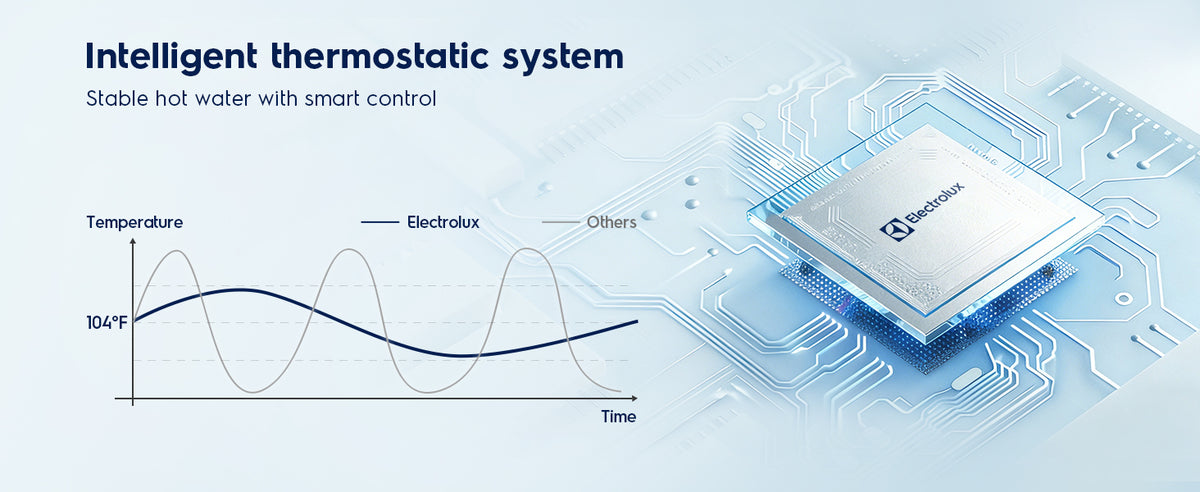 Intelligent thermostatic system

Stable hot water with smart control

Temperature

Electrolux

Others

104°F

Time

Electrolux